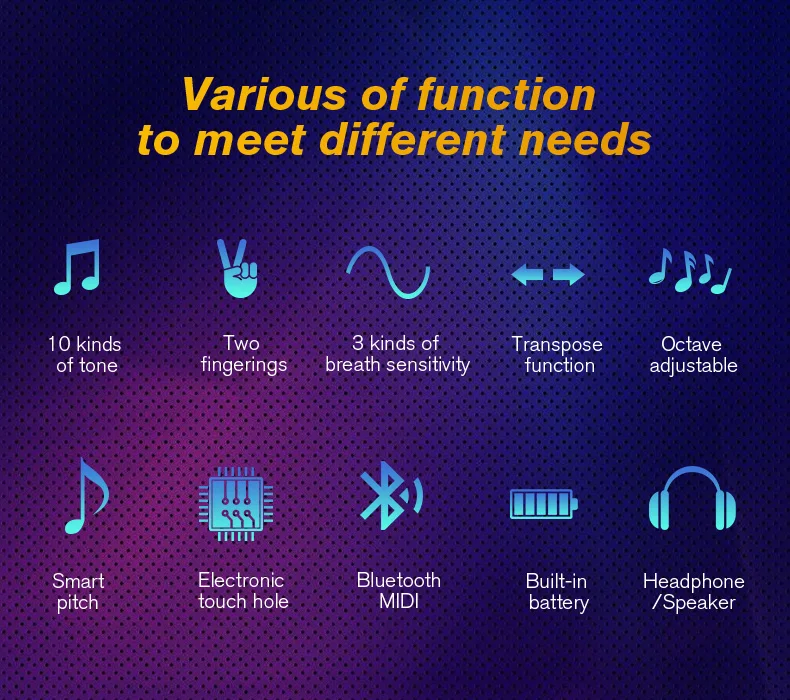 Various of function to meet different needs

10 kinds of tone

Two fingerings

3 kinds of breath sensitivity

Transpose function

Octave adjustable

Smart pitch

Electronic touch hole

Bluetooth MIDI

Built-in battery

Headphone /Speaker